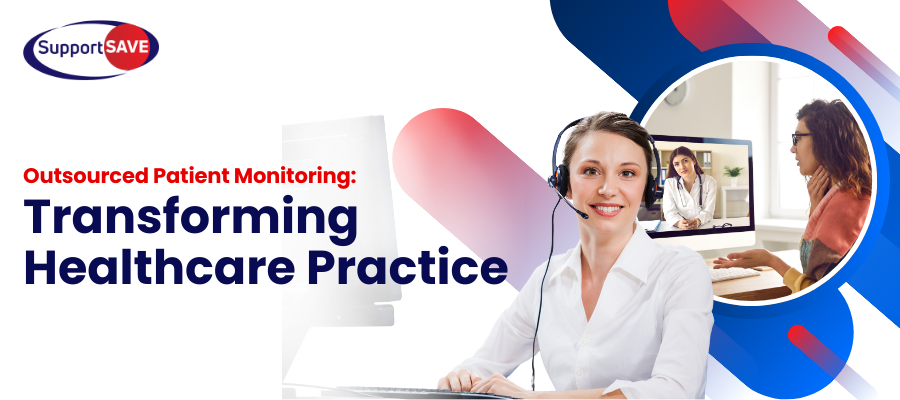 SupportSAVE

Outsourced Patient Monitoring:

Transforming Healthcare Practice